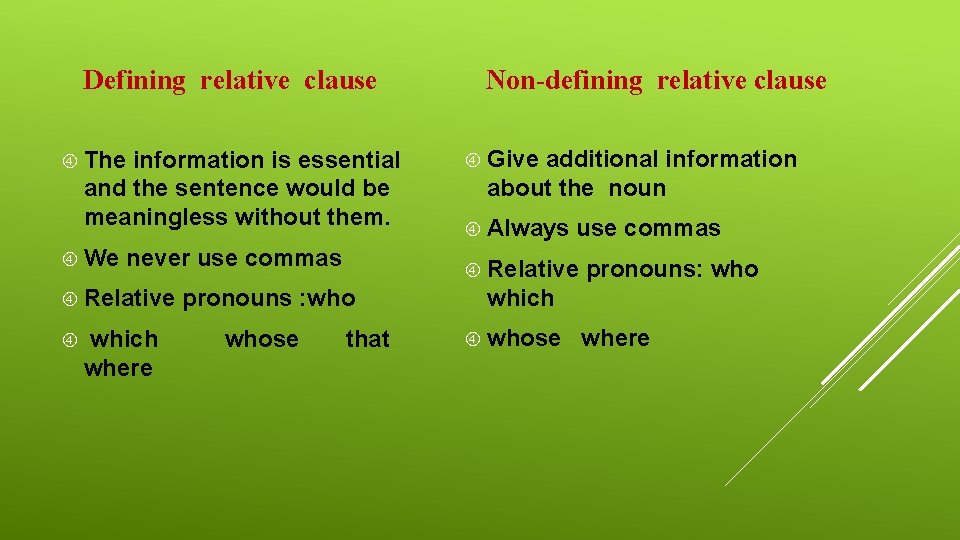 Defining relative clause

The information is essential and the sentence would be meaningless without them.

We never use commas

Relative pronouns :who

which whose that where

Non-defining relative clause

Give additional information about the noun

Always use commas

Relative pronouns: who which

whose where